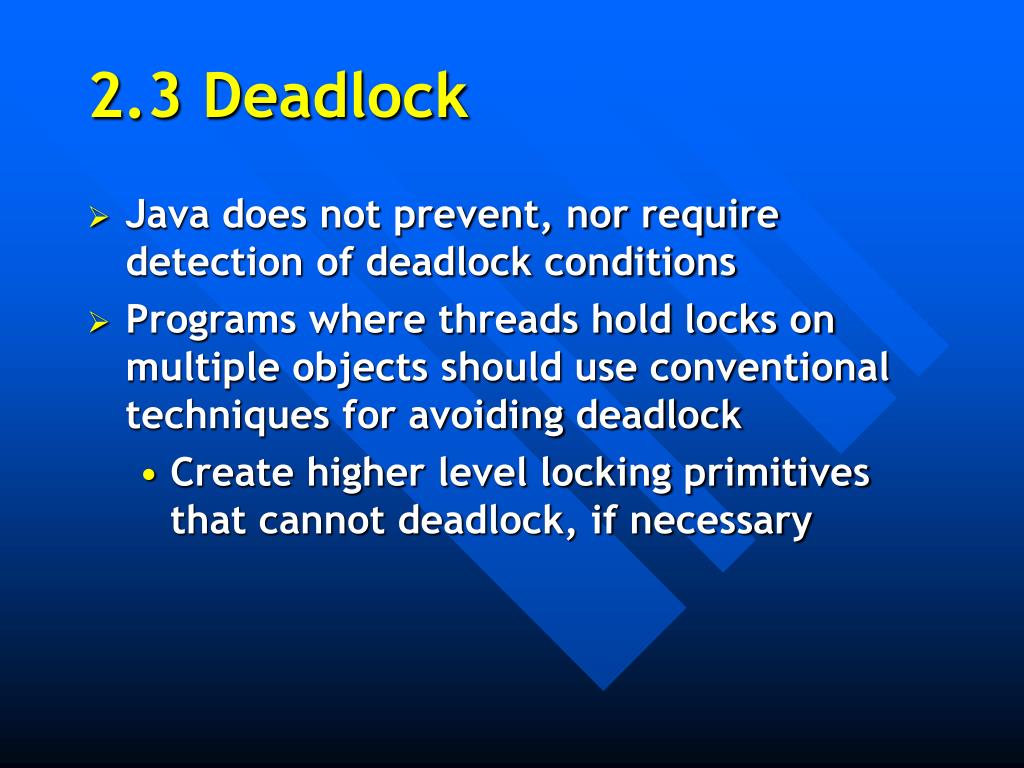 2.3 Deadlock

➢ Java does not prevent, nor require detection of deadlock conditions

➢ Programs where threads hold locks on multiple objects should use conventional techniques for avoiding deadlock

• Create higher level locking primitives that cannot deadlock, if necessary